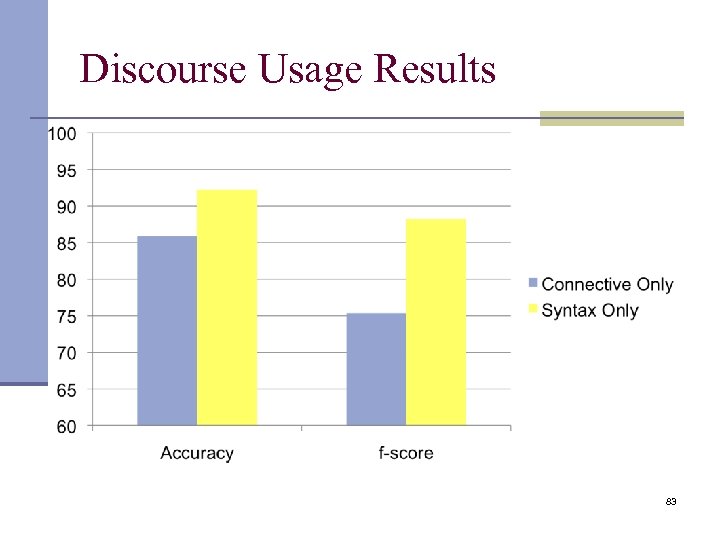 Discourse Usage Results

100
95
90
85
80
75
70
65
60

Accuracy
f-score

Connective Only
Syntax Only

83